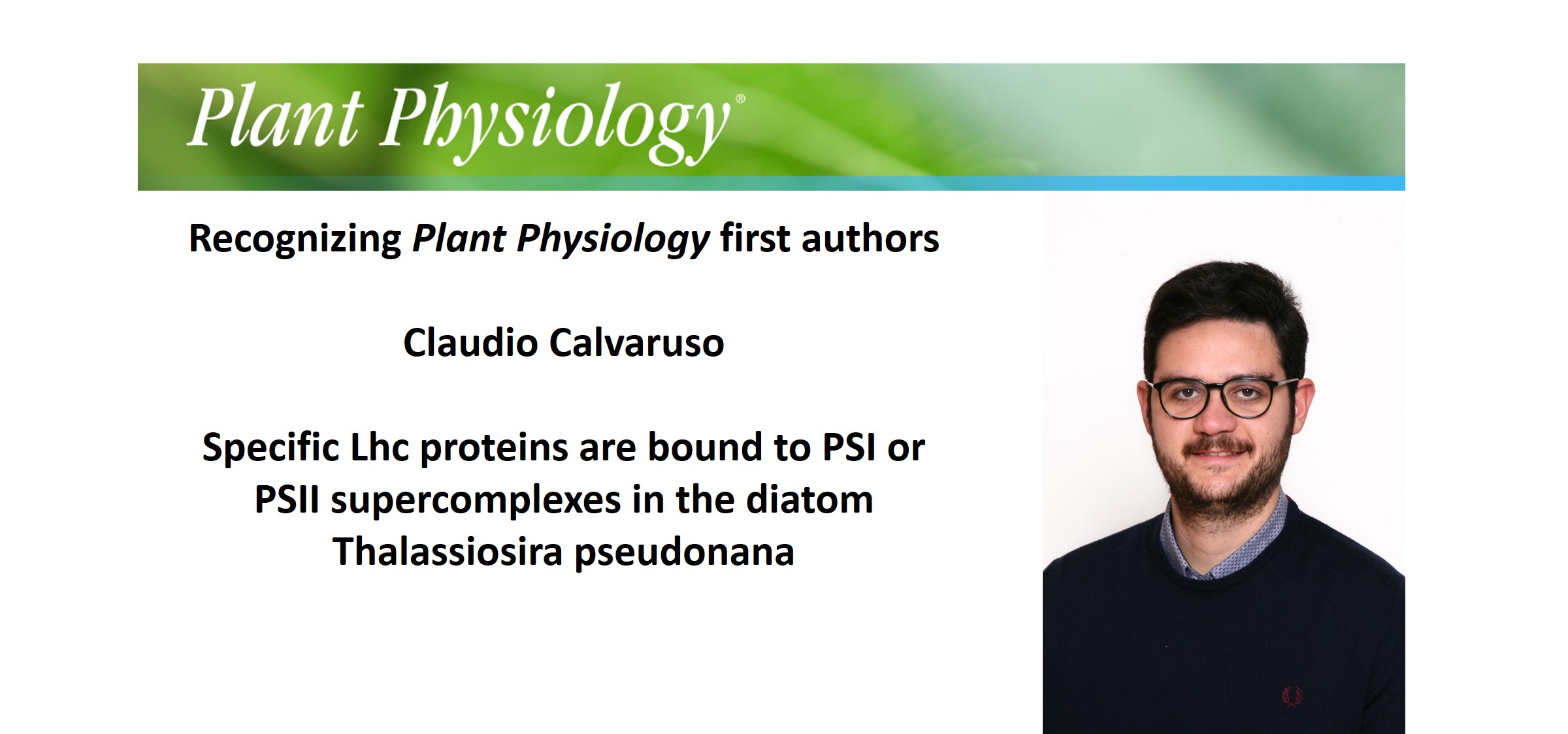 Plant Physiology®

Recognizing Plant Physiology first authors

Claudio Calvaruso

Specific Lhc proteins are bound to PSI or PSII supercomplexes in the diatom Thalassiosira pseudonana